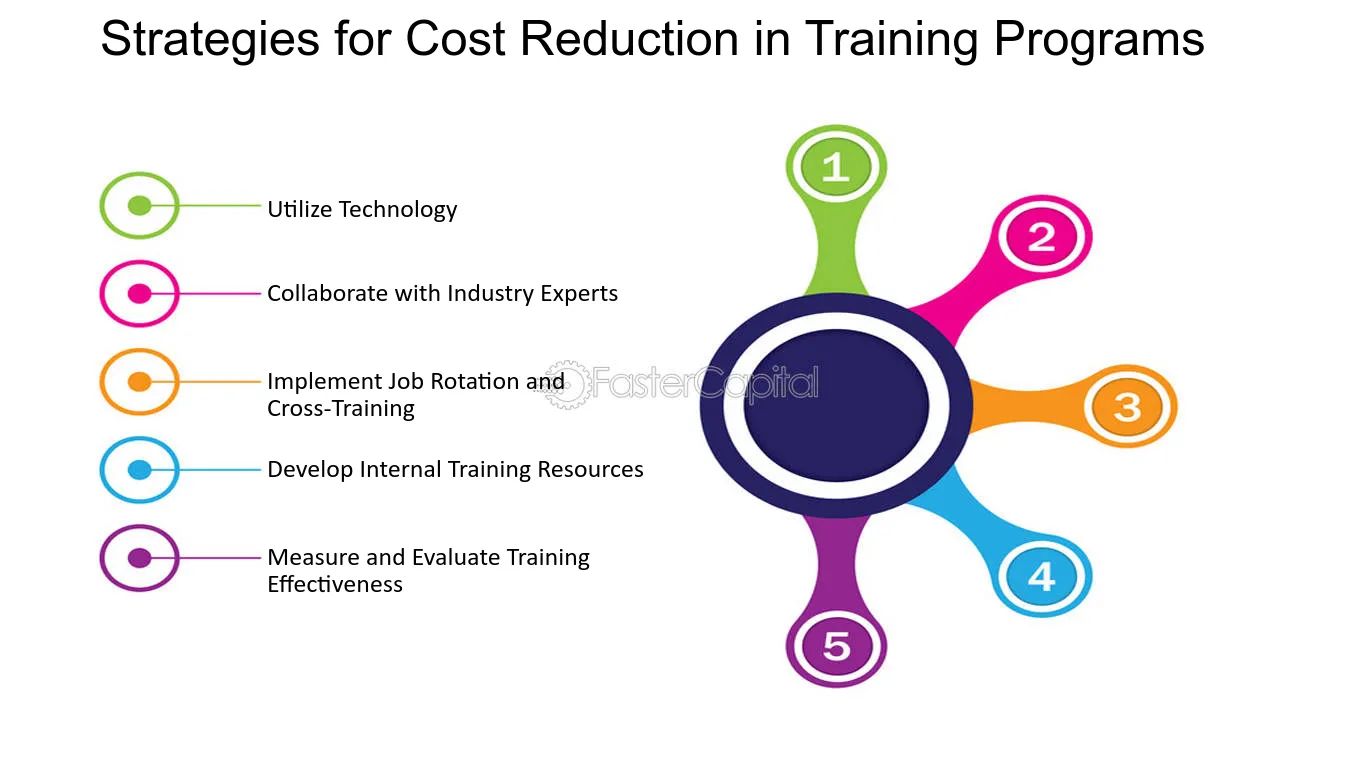 Strategies for Cost Reduction in Training Programs

Utilize Technology

Collaborate with Industry Experts

Implement Job Rotation and Cross-Training

Develop Internal Training Resources

Measure and Evaluate Training Effectiveness

FasterCapital

1

2

3

4

5